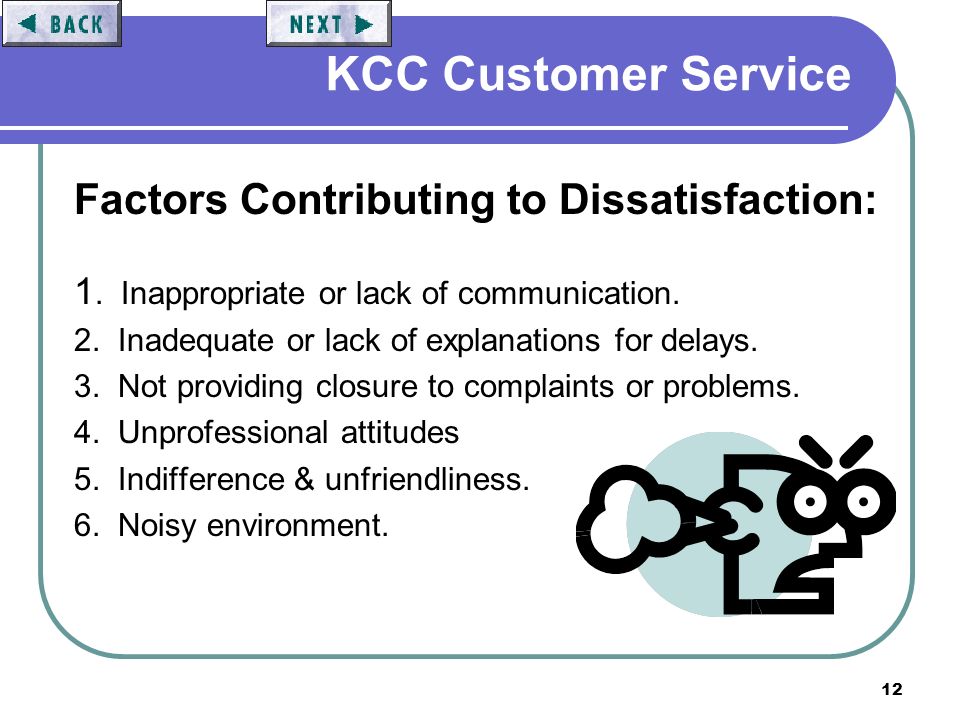 BACK

NEXT

KCC Customer Service

Factors Contributing to Dissatisfaction:

1. Inappropriate or lack of communication.
2. Inadequate or lack of explanations for delays.
3. Not providing closure to complaints or problems.
4. Unprofessional attitudes
5. Indifference & unfriendliness.
6. Noisy environment.

12